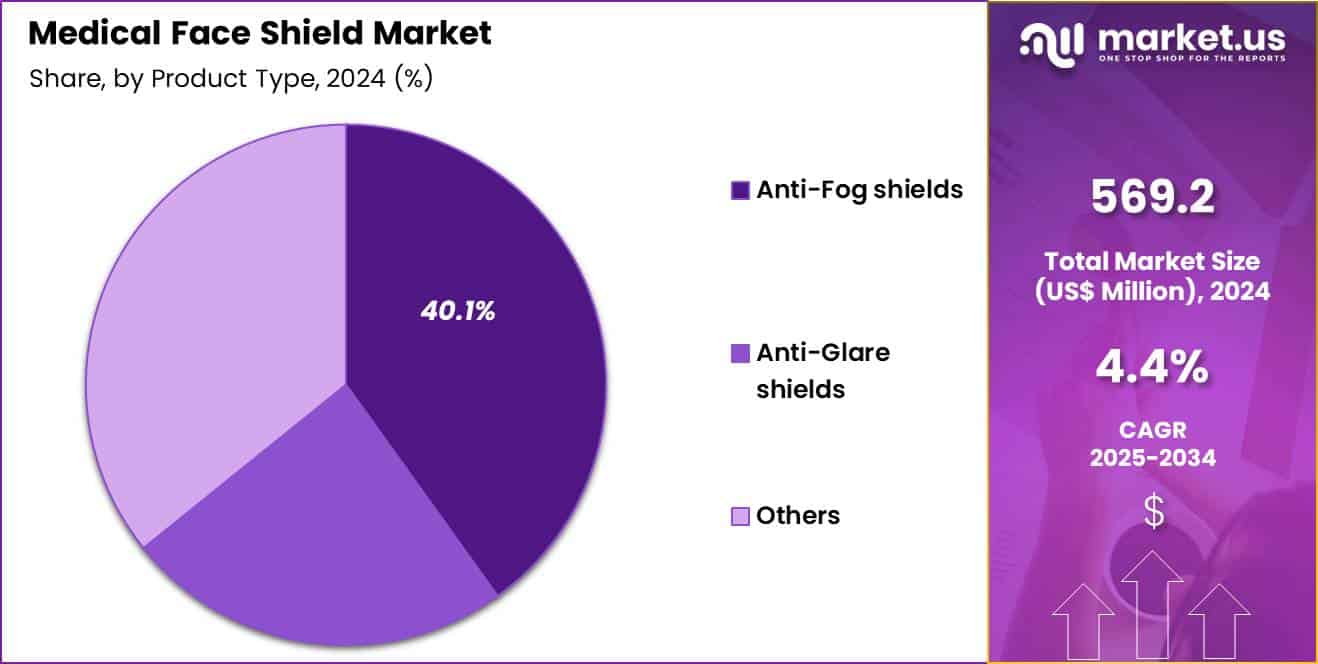 Medical Face Shield Market
Share, by Product Type, 2024 (%)

40.1%

Anti-Fog shields

Anti-Glare shields

Others

market.us
ONE STOP SHOP FOR THE REPORTS

569.2
Total Market Size (US$ Million), 2024

4.4%
CAGR 2025-2034

$